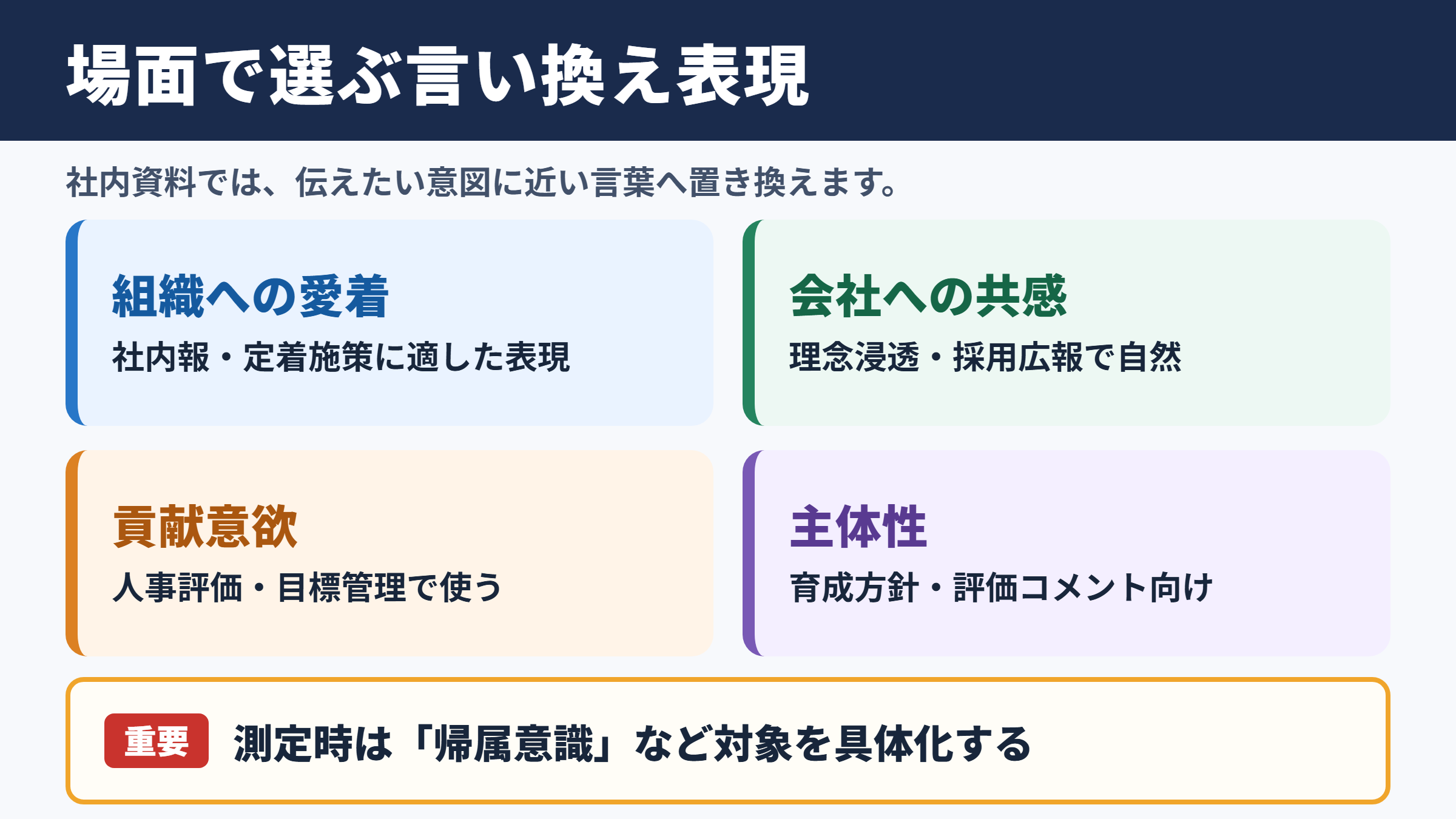 場面で選ぶ言い換え表現

社内資料では、伝えたい意図に近い言葉へ置き換えます。

組織への愛着

社内報・定着施策に適した表現

会社への共感

理念浸透・採用広報で自然

貢献意欲

人事評価・目標管理で使う

主体性

育成方針・評価コメント向け

重要 測定時は「帰属意識」など対象を具体化する